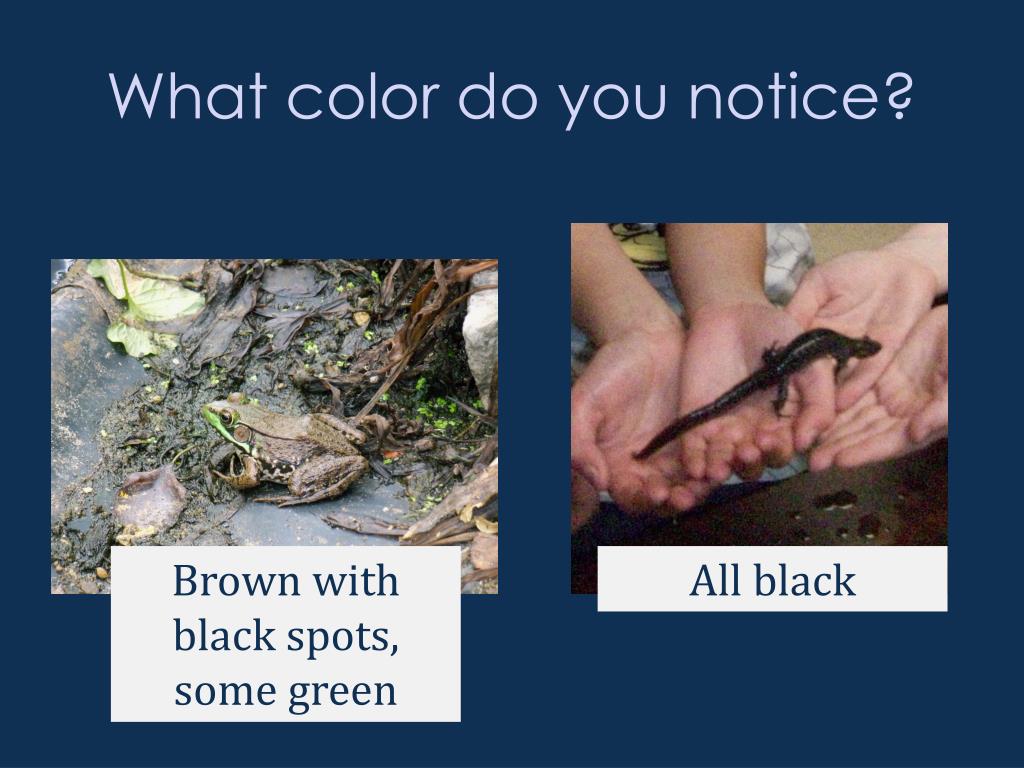 What color do you notice?

Brown with black spots, some green

All black